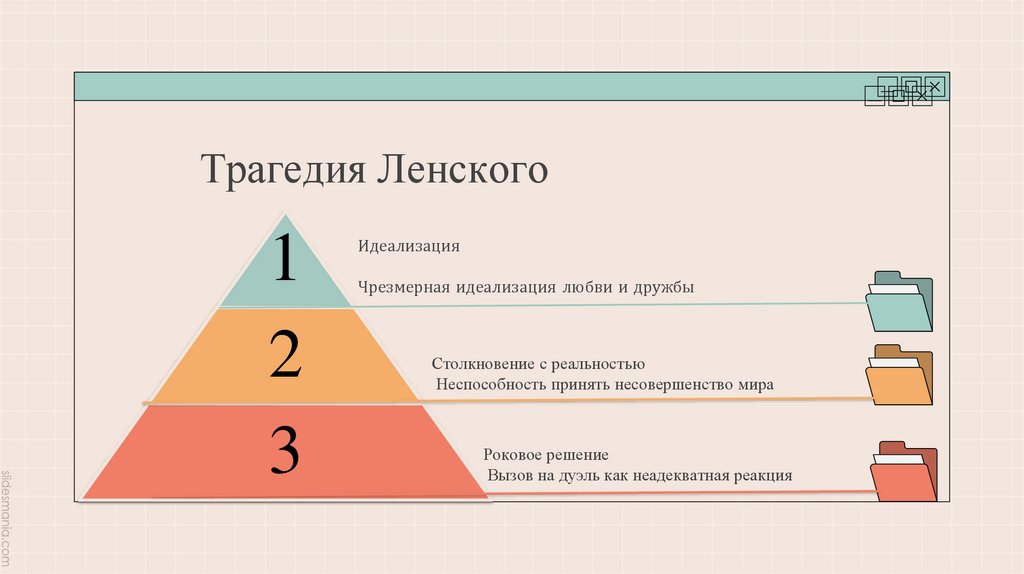 Трагедия Ленского

1

Идеализация

Чрезмерная идеализация любви и дружбы

2

Столкновение с реальностью

Неспособность принять несовершенство мира

3

Роковое решение

Вызов на дуэль как неадекватная реакция

slidesmania.com